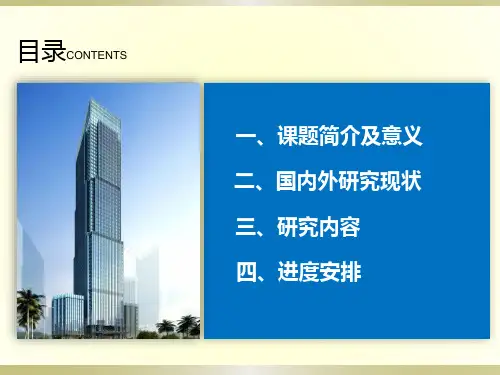 目录CONTENTS

一、课题简介及意义
二、国内外研究现状
三、研究内容
四、进度安排